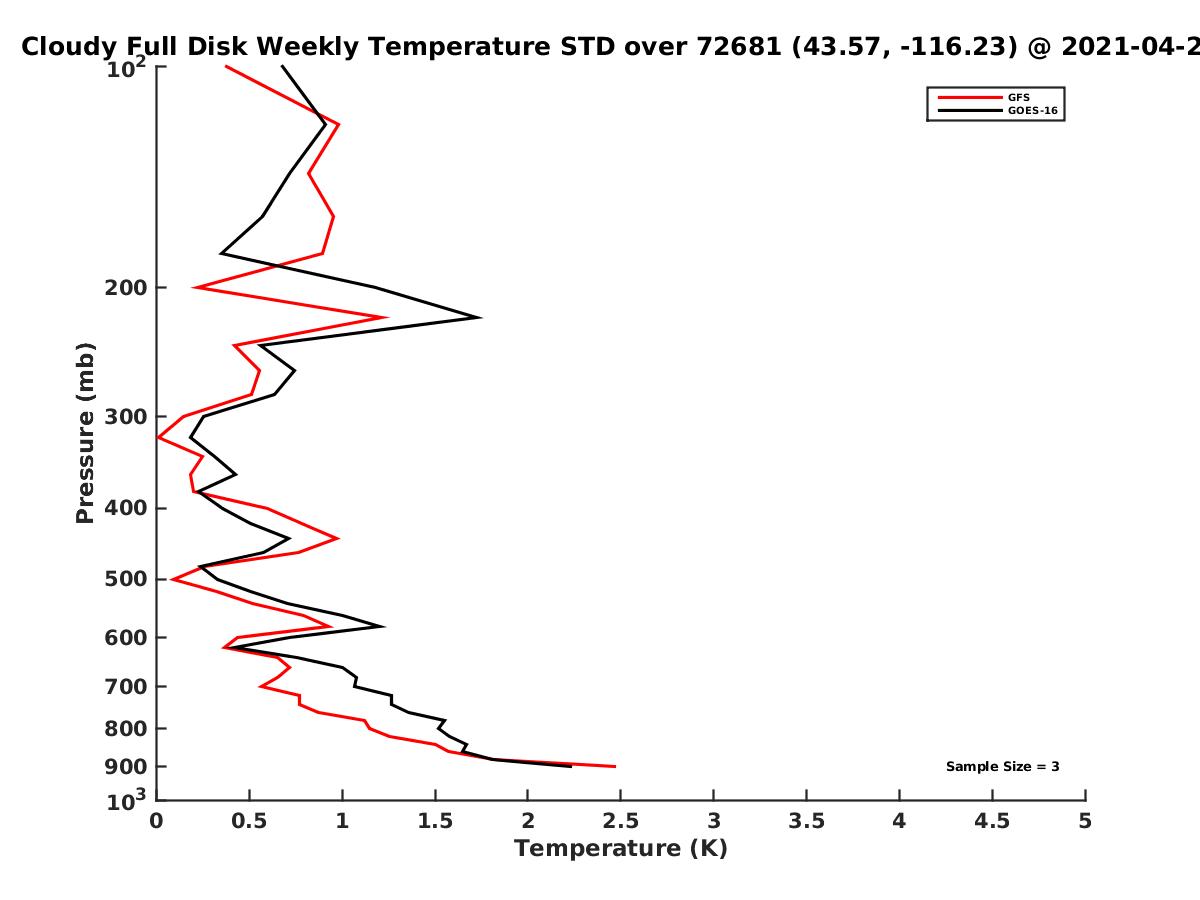 Cloudy Full Disk Weekly Temperature STD over 72681 (43.57, -116.23) @ 2021-04-2

GFS
GOES-16

Pressure (mb)

$10^2$
200
300
400
500
600
700
800
900
$10^3$

Sample Size = 3

0
0.5
1
1.5
2
2.5
3
3.5
4
4.5
5

Temperature (K)